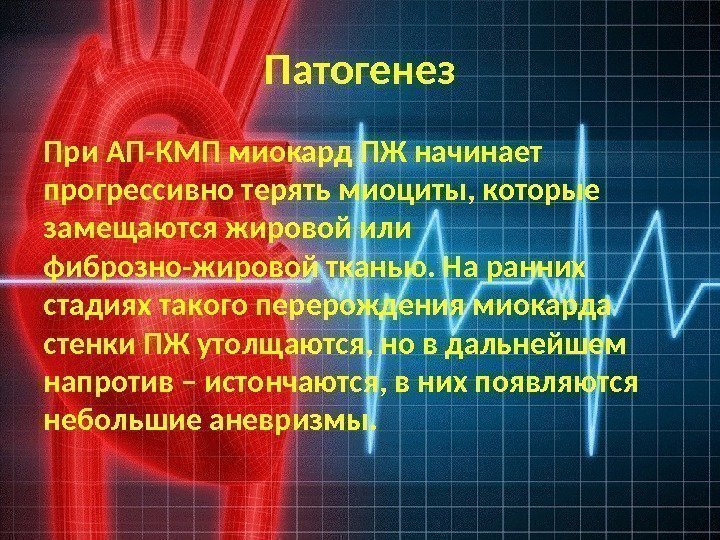 Патогенез

При АП-КМП миокард ПЖ начинает прогрессивно терять миоциты, которые замещаются жировой или фиброзно-жировой тканью. На ранних стадиях такого перерождения миокарда стенки ПЖ утолщаются, но в дальнейшем напротив – истончаются, в них появляются небольшие аневризмы.